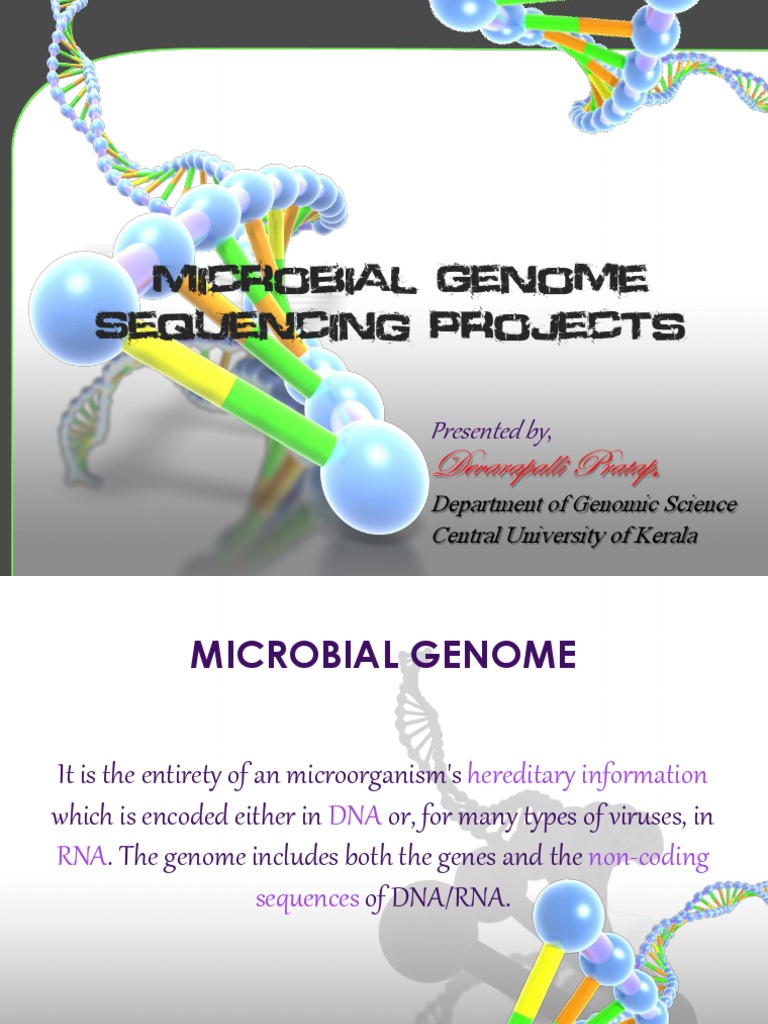 MICROBIAL GENOME SEQUENCING PROJECTS

Presented by,
Devarapalli Pratap,
Department of Genomic Science
Central University of Kerala

MICROBIAL GENOME

It is the entirety of an microorganism's hereditary information which is encoded either in DNA or, for many types of viruses, in RNA. The genome includes both the genes and the non-coding sequences of DNA/RNA.